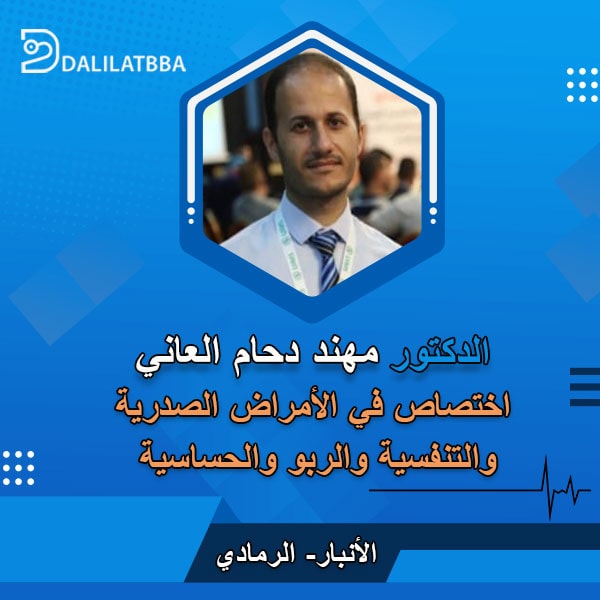 DALILATBBA

الدكتور مهند دحام العاني
اختصاص في الأمراض الصدرية والتنفسية والربو والحساسية

الأنبار- الرمادي